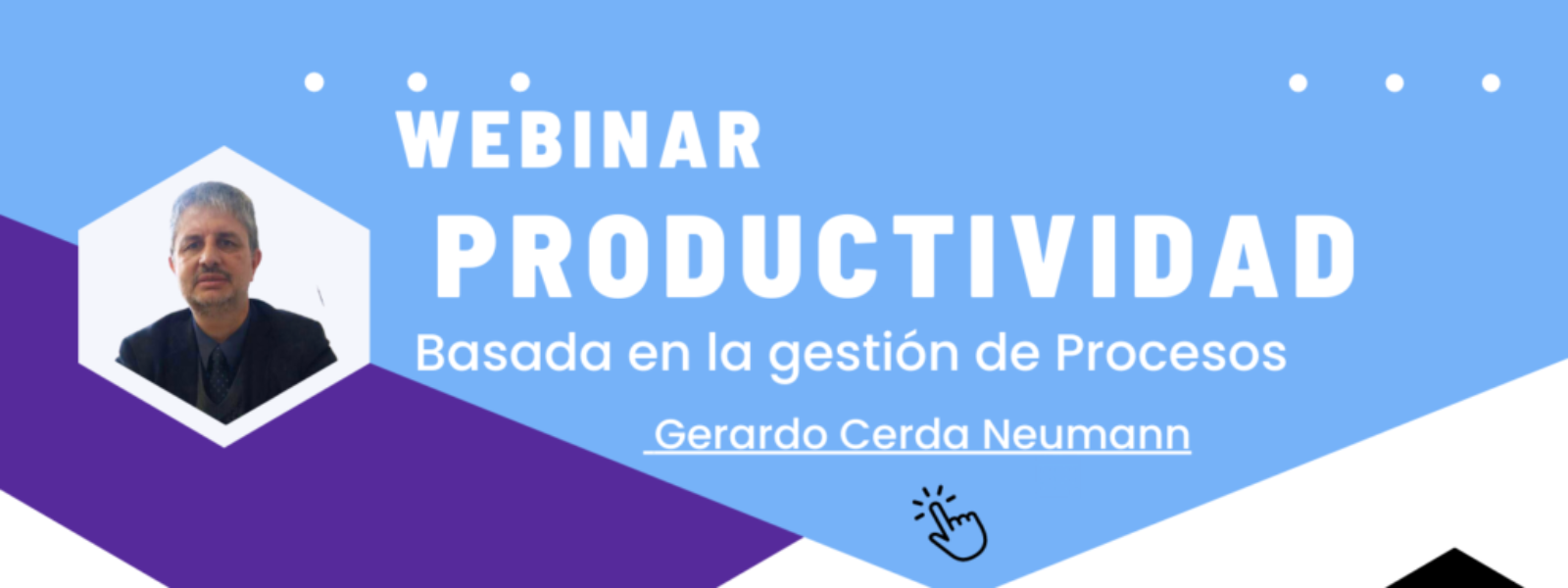 WEBINAR

PRODUCTIVIDAD

Basada en la gestión de Procesos

Gerardo Cerda Neumann